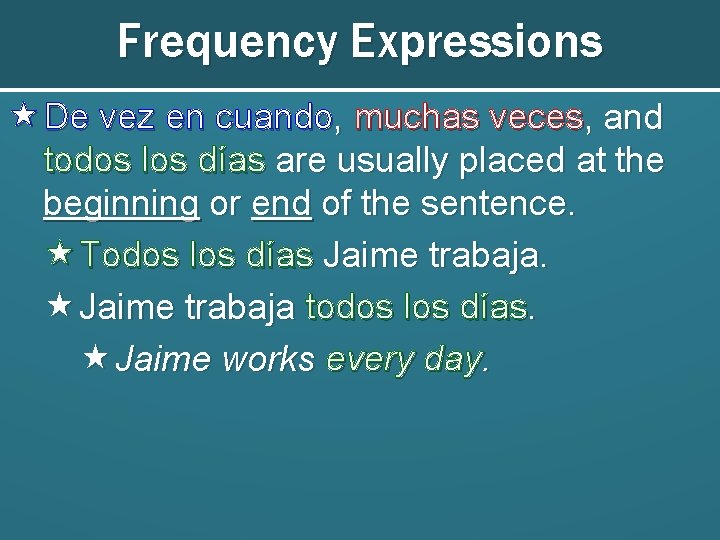 Frequency Expressions

★ De vez en cuando, muchas veces, and todos los días are usually placed at the beginning or end of the sentence.

★ Todos los días Jaime trabaja.

★ Jaime trabaja todos los días.

★ Jaime works every day.